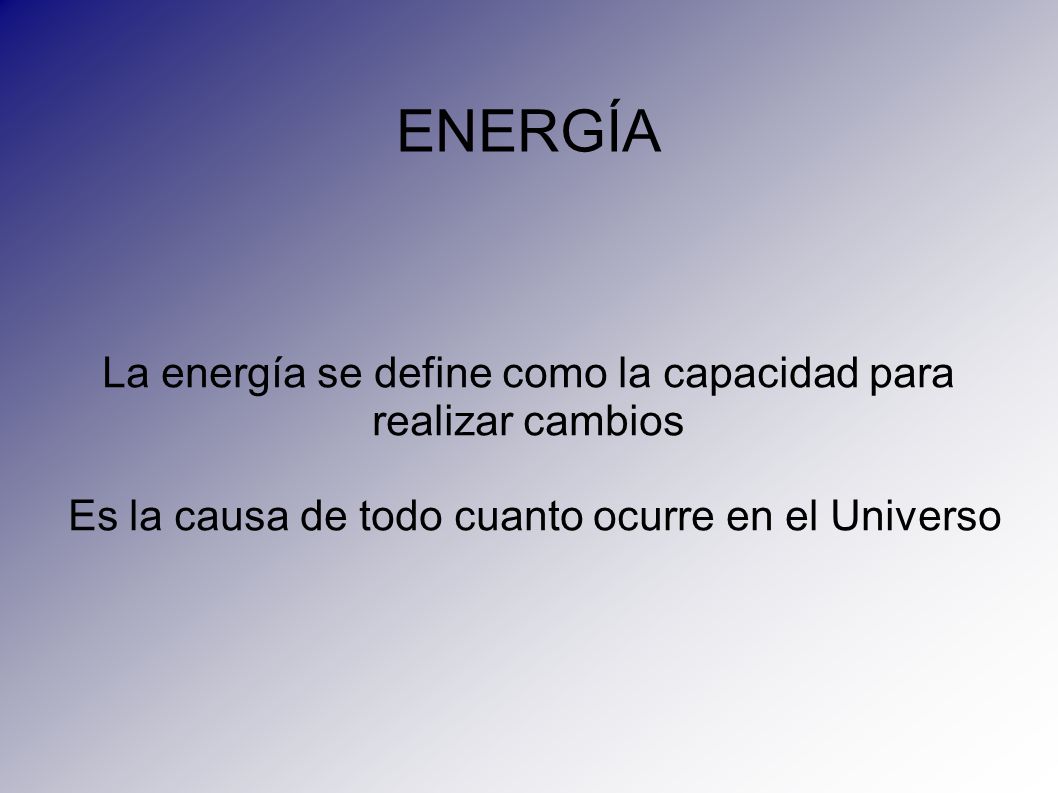 ENERGÍA

La energía se define como la capacidad para realizar cambios

Es la causa de todo cuanto ocurre en el Universo